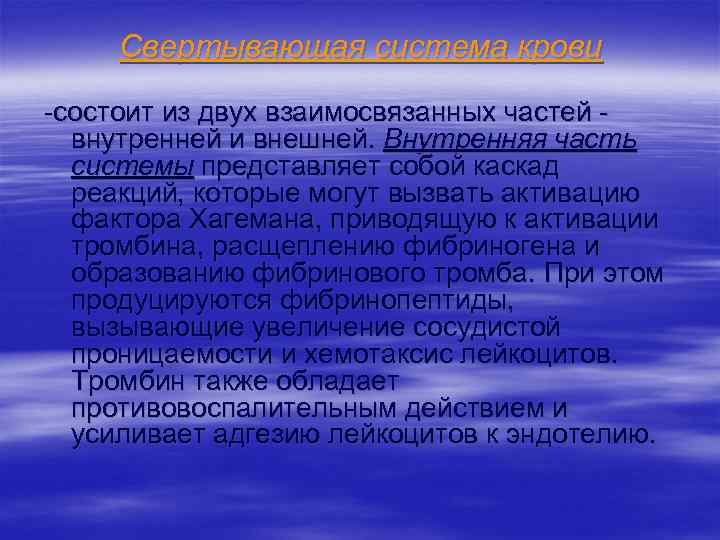 Свертывающая система крови

-состоит из двух взаимосвязанных частей - внутренней и внешней. Внутренняя часть системы представляет собой каскад реакций, которые могут вызвать активацию фактора Хагемана, приводящую к активации тромбина, расщеплению фибриногена и образованию фибринового тромба. При этом продуцируются фибринопептиды, вызывающие увеличение сосудистой проницаемости и хемотаксис лейкоцитов. Тромбин также обладает противовоспалительным действием и усиливает адгезию лейкоцитов к эндотелию.